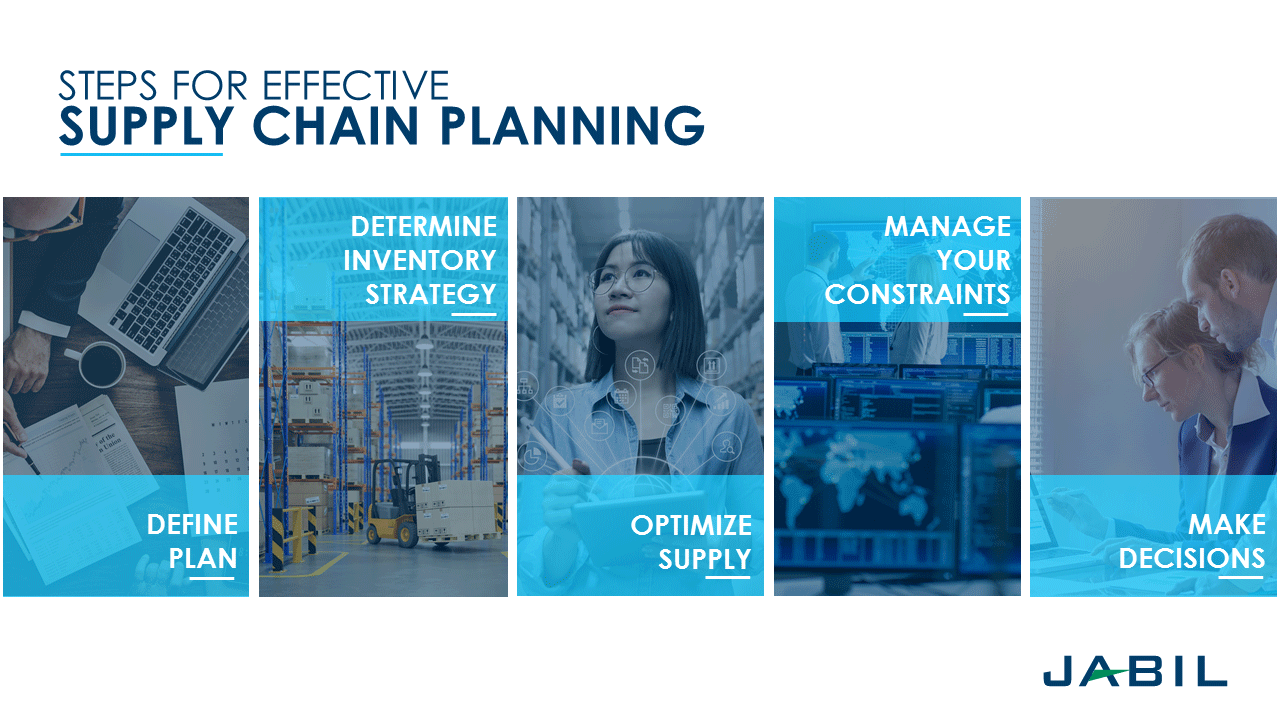 STEPS FOR EFFECTIVE
SUPPLY CHAIN PLANNING

DEFINE PLAN

DETERMINE INVENTORY STRATEGY

OPTIMIZE SUPPLY

MANAGE YOUR CONSTRAINTS

MAKE DECISIONS

JABIL